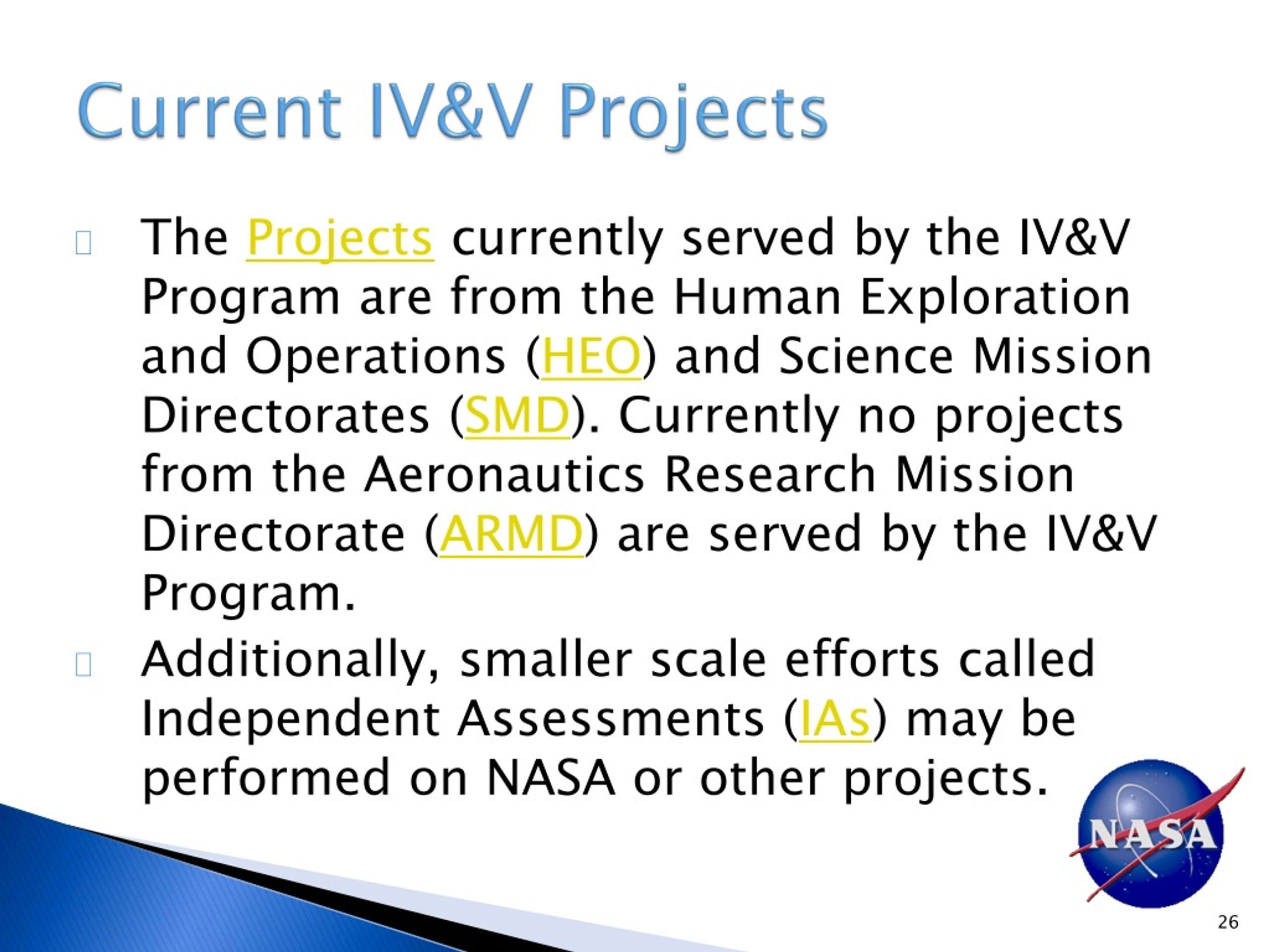 Current IV&V Projects

The Projects currently served by the IV&V Program are from the Human Exploration and Operations (HEO) and Science Mission Directorates (SMD). Currently no projects from the Aeronautics Research Mission Directorate (ARMD) are served by the IV&V Program.

Additionally, smaller scale efforts called Independent Assessments (IAs) may be performed on NASA or other projects.

NASA

26